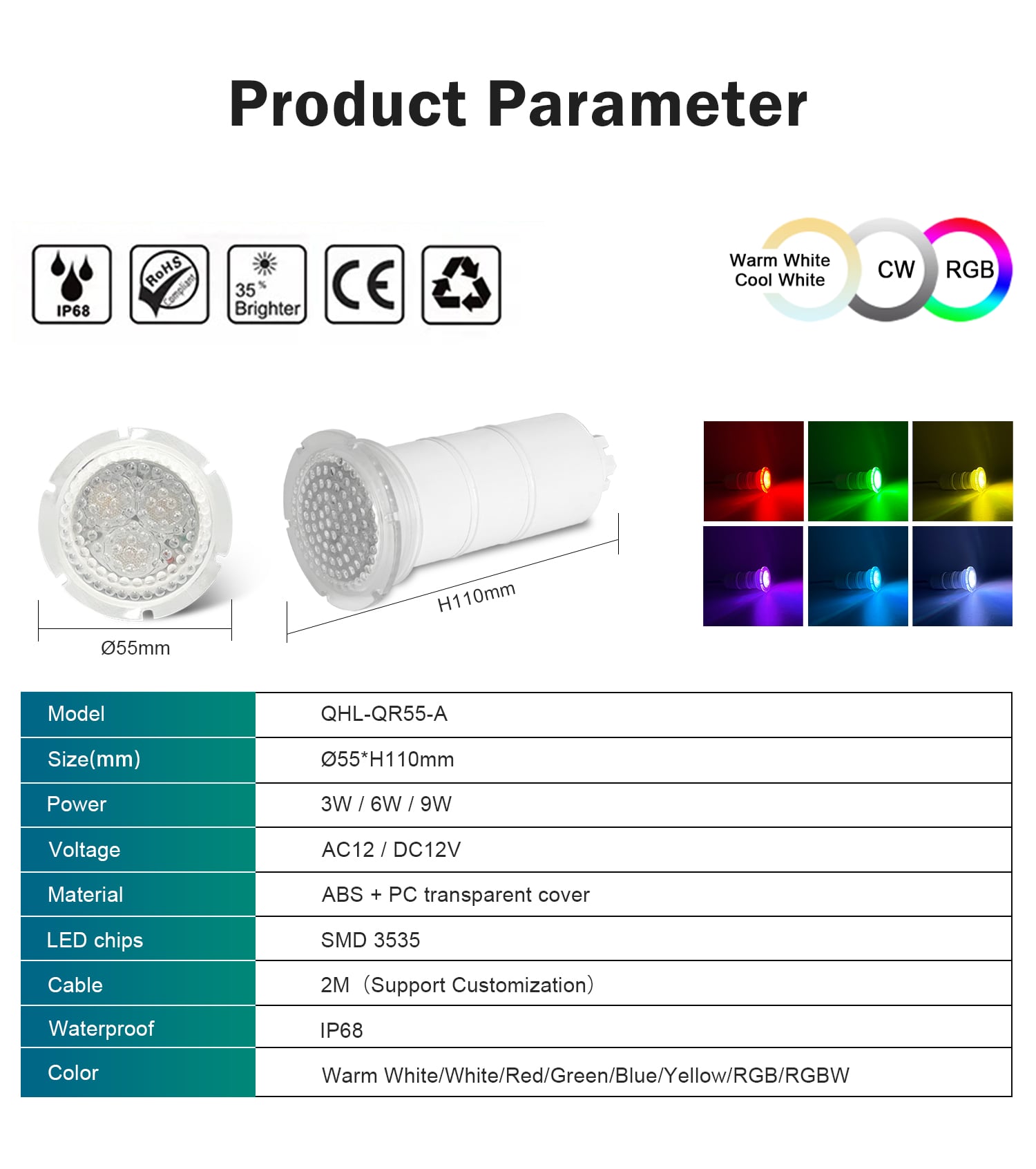 Product Parameter

IP68

RoHS Compliant

35% Brighter

CE

Warm White Cool White

CW

RGB

Ø55mm

H110mm

| Model | QHL-QR55-A |
|---|---|
| Size(mm) | Ø55*H110mm |
| Power | 3W / 6W / 9W |
| Voltage | AC12 / DC12V |
| Material | ABS + PC transparent cover |
| LED chips | SMD 3535 |
| Cable | 2M（Support Customization） |
| Waterproof | IP68 |
| Color | Warm White/White/Red/Green/Blue/Yellow/RGB/RGBW |